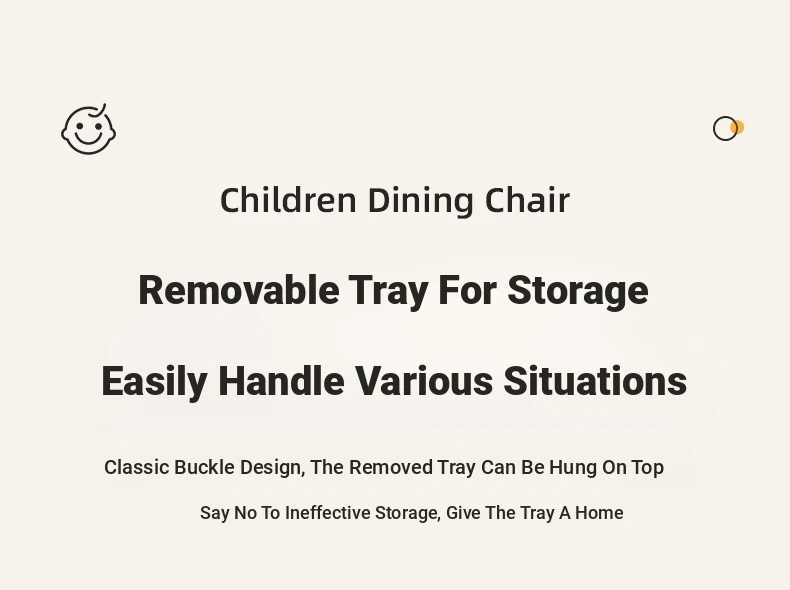 Children Dining Chair

Removable Tray For Storage

Easily Handle Various Situations

Classic Buckle Design, The Removed Tray Can Be Hung On Top

Say No To Ineffective Storage, Give The Tray A Home